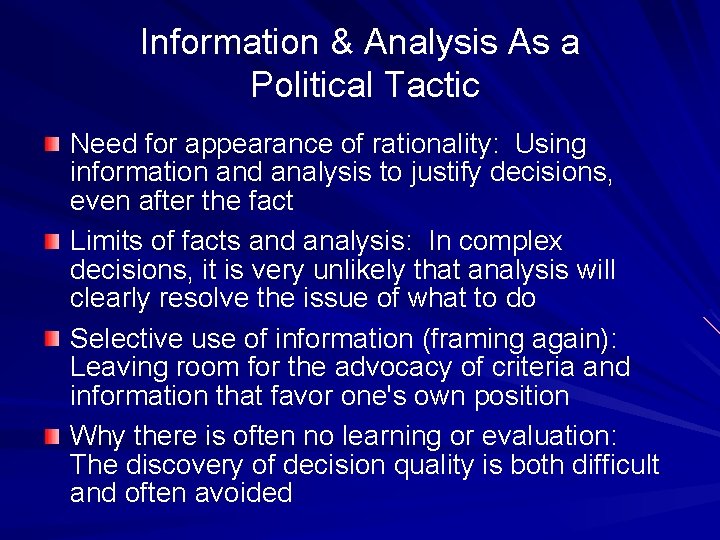 Information & Analysis As a Political Tactic

Need for appearance of rationality: Using information and analysis to justify decisions, even after the fact

Limits of facts and analysis: In complex decisions, it is very unlikely that analysis will clearly resolve the issue of what to do

Selective use of information (framing again): Leaving room for the advocacy of criteria and information that favor one's own position

Why there is often no learning or evaluation: The discovery of decision quality is both difficult and often avoided